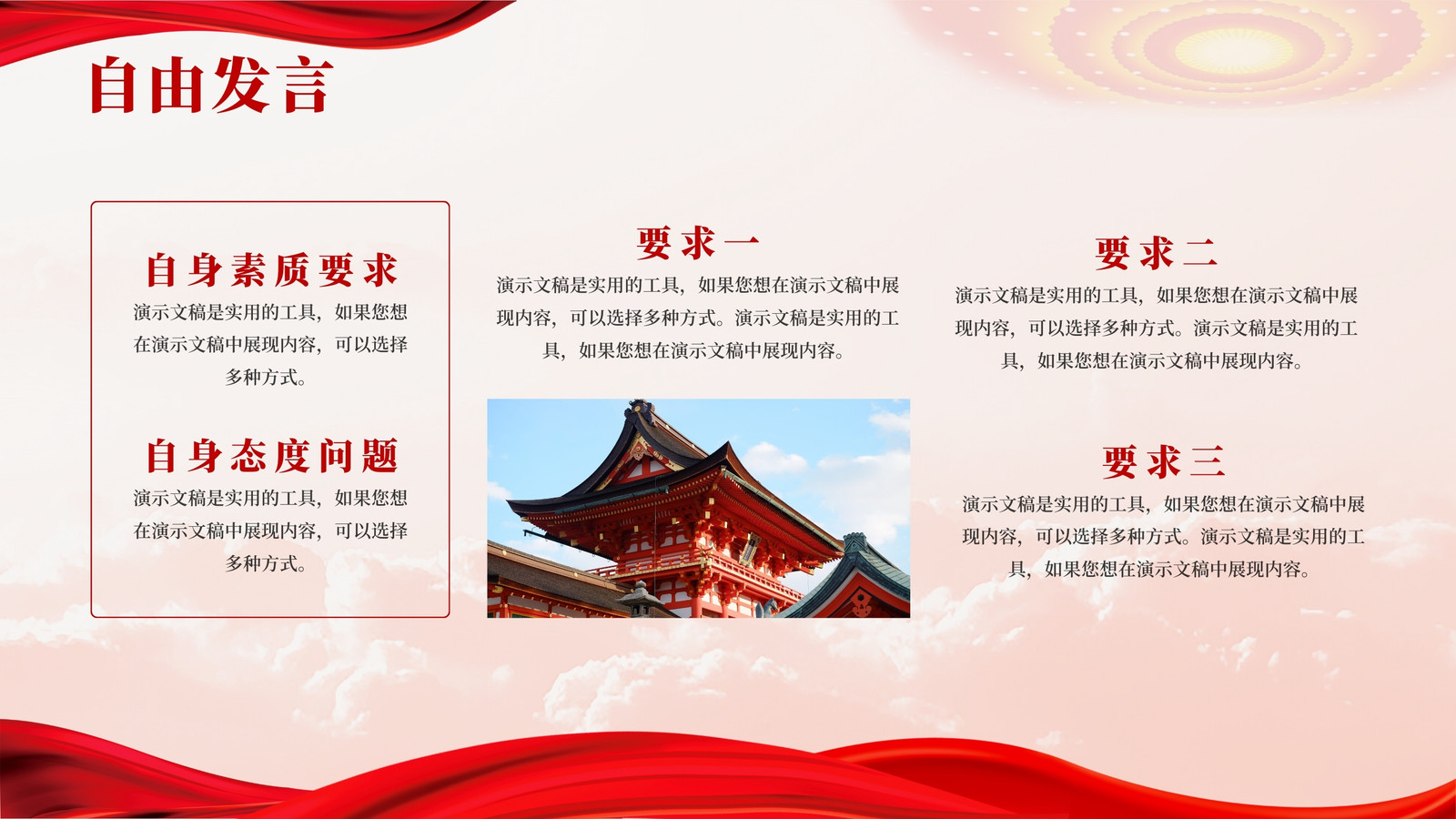 自由发言

自身素质要求

演示文稿是实用的工具，如果您想在演示文稿中展现内容，可以选择多种方式。

自身态度问题

演示文稿是实用的工具，如果您想在演示文稿中展现内容，可以选择多种方式。

要求一

演示文稿是实用的工具，如果您想在演示文稿中展现内容，可以选择多种方式。演示文稿是实用的工具，如果您想在演示文稿中展现内容。

要求二

演示文稿是实用的工具，如果您想在演示文稿中展现内容，可以选择多种方式。演示文稿是实用的工具，如果您想在演示文稿中展现内容。

要求三

演示文稿是实用的工具，如果您想在演示文稿中展现内容，可以选择多种方式。演示文稿是实用的工具，如果您想在演示文稿中展现内容。